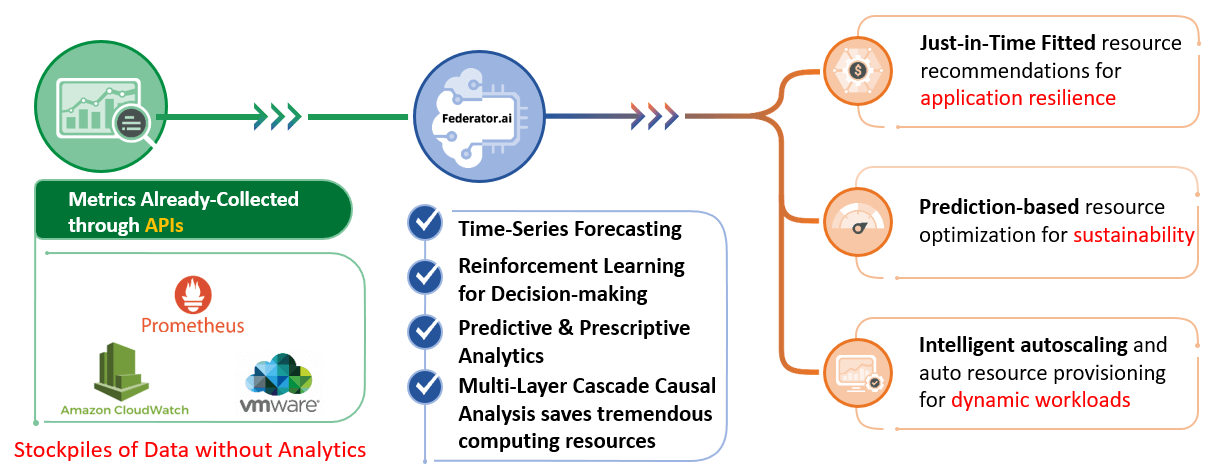 Metrics Already-Collected through APIs

Prometheus

Amazon CloudWatch

vmware

Stockpiles of Data without Analytics

Federator.ai

Time-Series Forecasting

Reinforcement Learning for Decision-making

Predictive & Prescriptive Analytics

Multi-Layer Cascade Causal Analysis saves tremendous computing resources

Just-in-Time Fitted resource recommendations for application resilience

Prediction-based resource optimization for sustainability

Intelligent autoscaling and auto resource provisioning for dynamic workloads